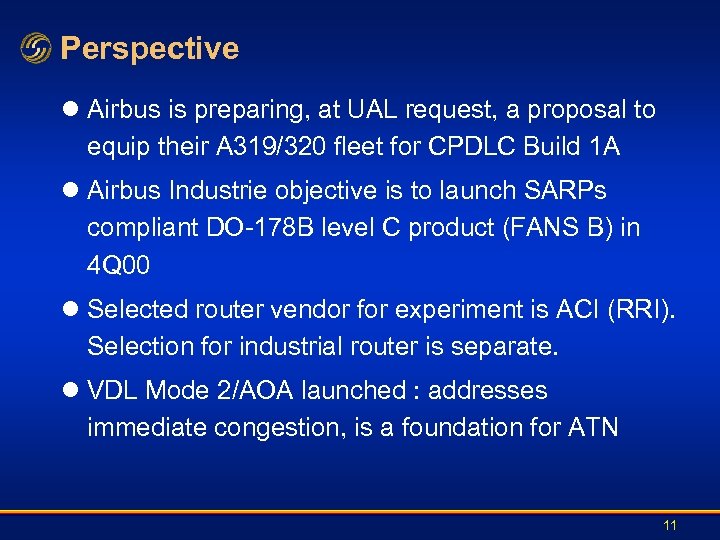 Perspective

● Airbus is preparing, at UAL request, a proposal to equip their A319/320 fleet for CPDLC Build 1A

● Airbus Industrie objective is to launch SARPs compliant DO-178B level C product (FANS B) in 4Q00

● Selected router vendor for experiment is ACI (RRI). Selection for industrial router is separate.

● VDL Mode 2/AOA launched : addresses immediate congestion, is a foundation for ATN

11